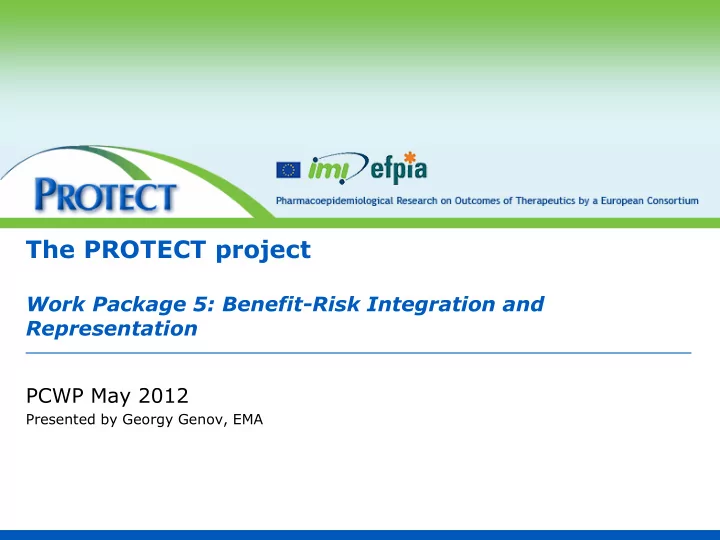 PROTECT

imi efpia

Pharmacoepidemiological Research on Outcomes of Therapeutics by a European Consortium

The PROTECT project

Work Package 5: Benefit-Risk Integration and Representation

PCWP May 2012

Presented by Georgy Genov, EMA